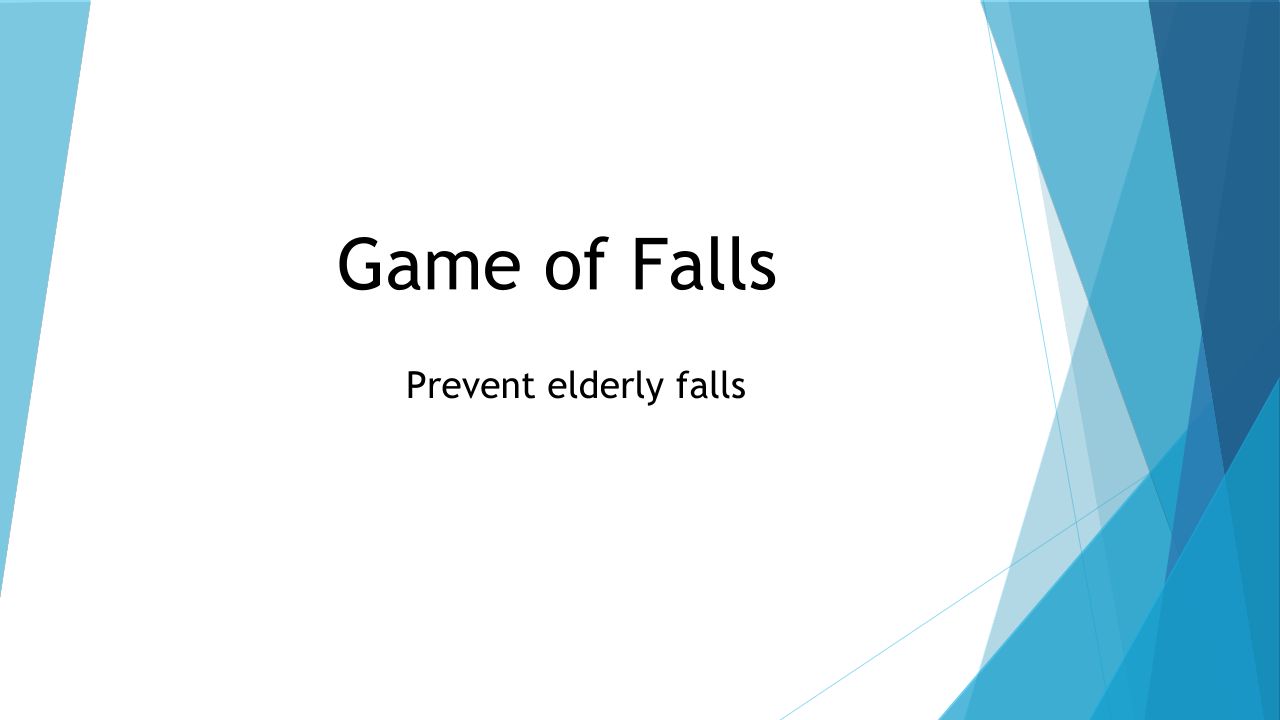 Game of Falls

Prevent elderly falls